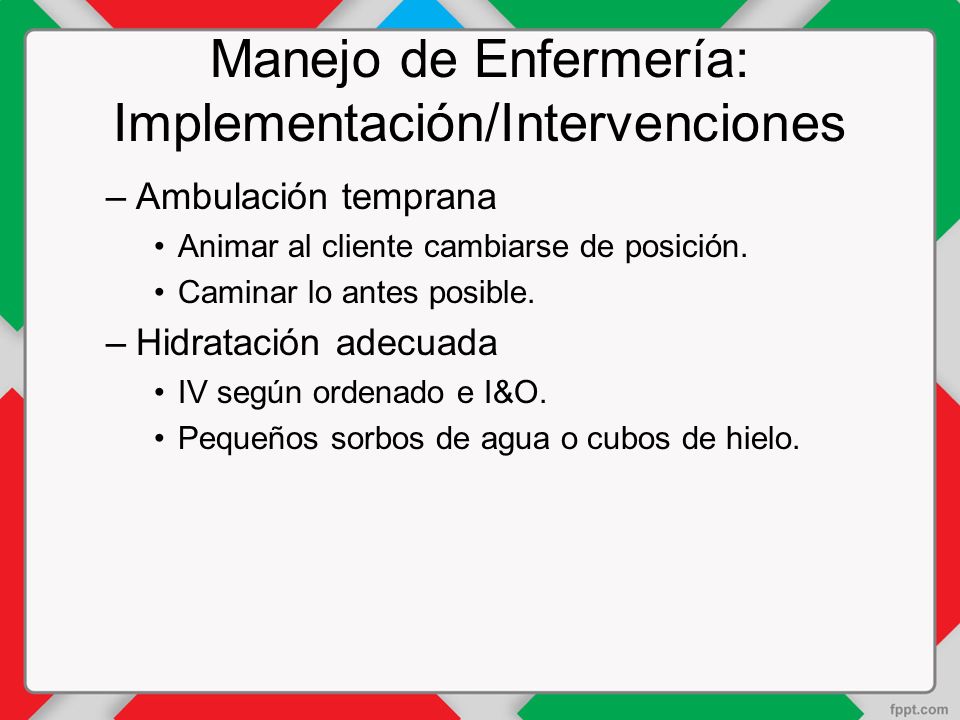 Manejo de Enfermería: Implementación/Intervenciones

– Ambulación temprana
• Animar al cliente cambiarse de posición.
• Caminar lo antes posible.
– Hidratación adecuada
• IV según ordenado e I&O.
• Pequeños sorbos de agua o cubos de hielo.

fppt.com